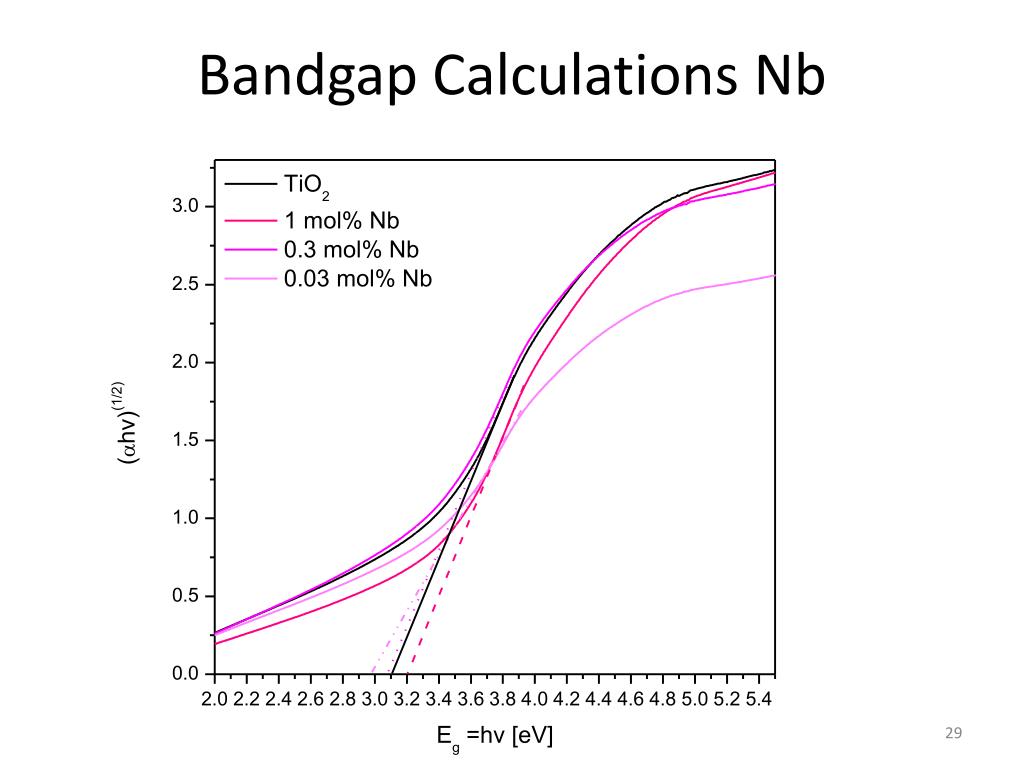 Bandgap Calculations Nb

$TiO_2$
1 mol% Nb
0.3 mol% Nb
0.03 mol% Nb

$(\alpha hv)^{(1/2)}$

3.0
2.5
2.0
1.5
1.0
0.5
0.0

2.0 2.2 2.4 2.6 2.8 3.0 3.2 3.4 3.6 3.8 4.0 4.2 4.4 4.6 4.8 5.0 5.2 5.4

$E_g$ =hv [eV]

29